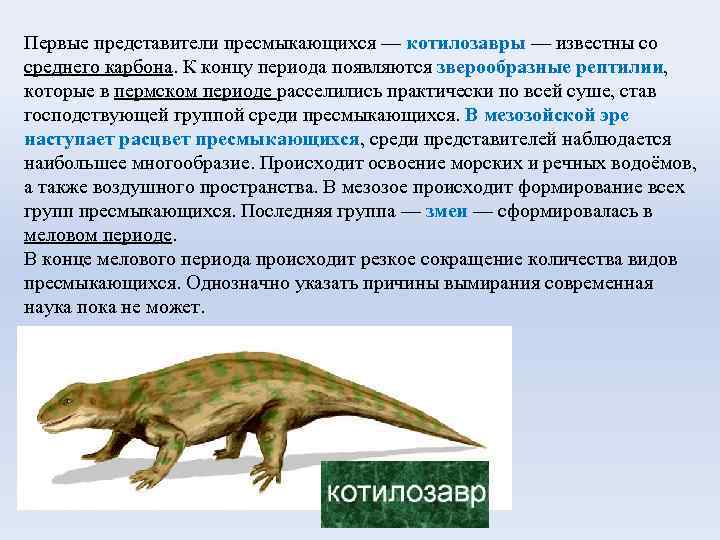 Первые представители пресмыкающихся — котилозавры — известны со среднего карбона. К концу периода появляются зверообразные рептилии, которые в пермском периоде расселились практически по всей суше, став господствующей группой среди пресмыкающихся. В мезозойской эре наступает расцвет пресмыкающихся, среди представителей наблюдается наибольшее многообразие. Происходит освоение морских и речных водоёмов, а также воздушного пространства. В мезозое происходит формирование всех групп пресмыкающихся. Последняя группа — змеи — сформировалась в меловом периоде.
В конце мелового периода происходит резкое сокращение количества видов пресмыкающихся. Однозначно указать причины вымирания современная наука пока не может.

котилозавр